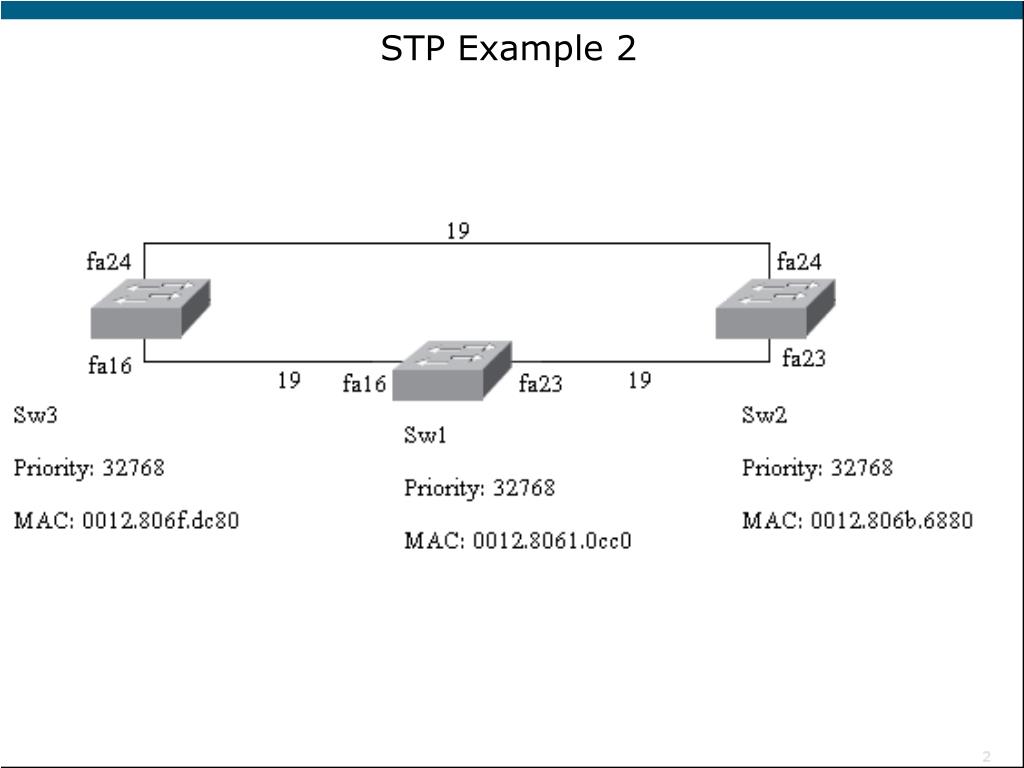 STP Example 2

19

fa24

fa24

fa16

19

fa16

fa23

19

fa23

Sw3

Priority: 32768

MAC: 0012.806f.dc80

Sw1

Priority: 32768

MAC: 0012.8061.0cc0

Sw2

Priority: 32768

MAC: 0012.806b.6880

2